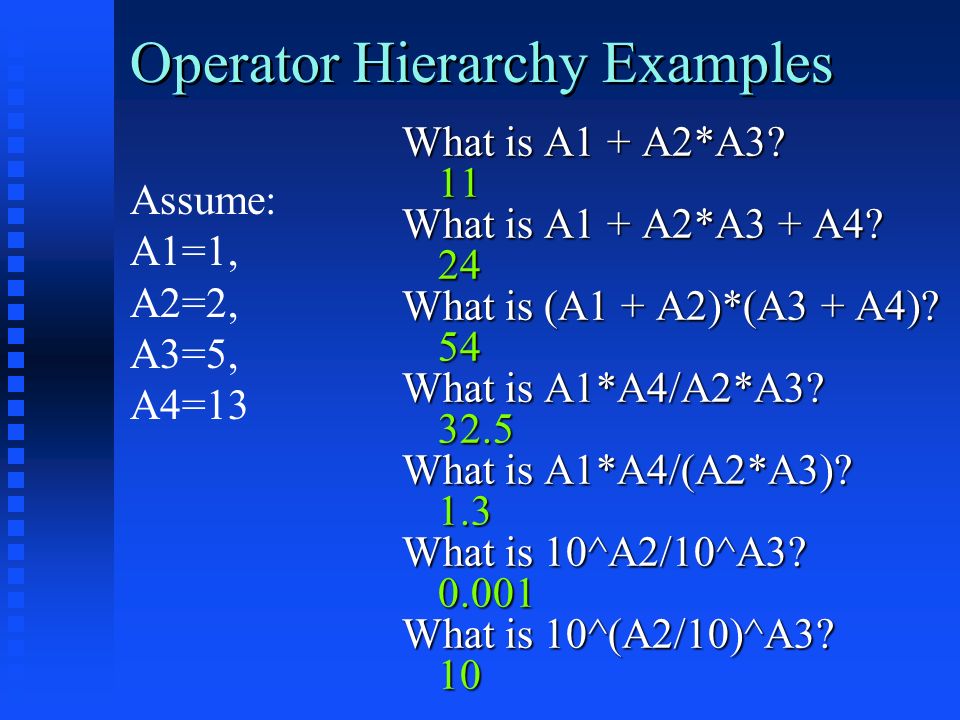 Operator Hierarchy Examples

Assume:
A1=1,
A2=2,
A3=5,
A4=13

What is A1 + A2*A3?
11
What is A1 + A2*A3 + A4?
24
What is (A1 + A2)*(A3 + A4)?
54
What is A1*A4/A2*A3?
32.5
What is A1*A4/(A2*A3)?
1.3
What is 10^A2/10^A3?
0.001
What is 10^(A2/10)^A3?
10